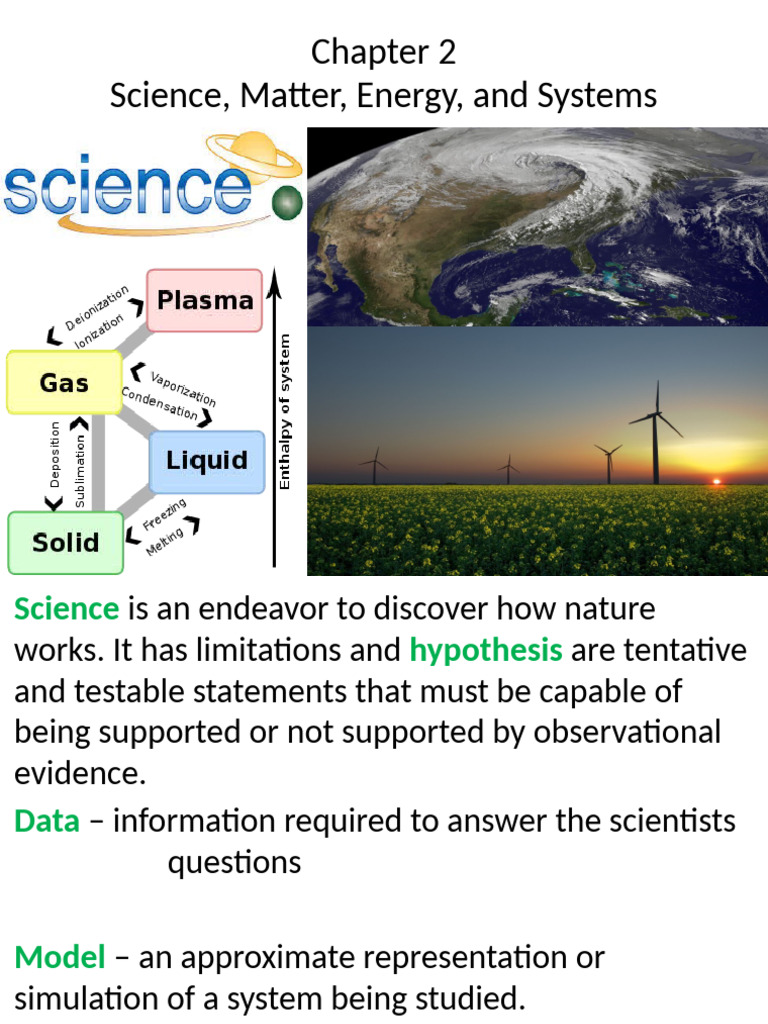 Chapter 2
Science, Matter, Energy, and Systems

science

Plasma
Deionization
Ionization
Gas
Vaporization
Condensation
Liquid
Deposition
Sublimation
Solid
Freezing
Melting
Enthalpy of system

Science is an endeavor to discover how nature works. It has limitations and hypothesis are tentative and testable statements that must be capable of being supported or not supported by observational evidence.

Data – information required to answer the scientists questions

Model – an approximate representation or simulation of a system being studied.